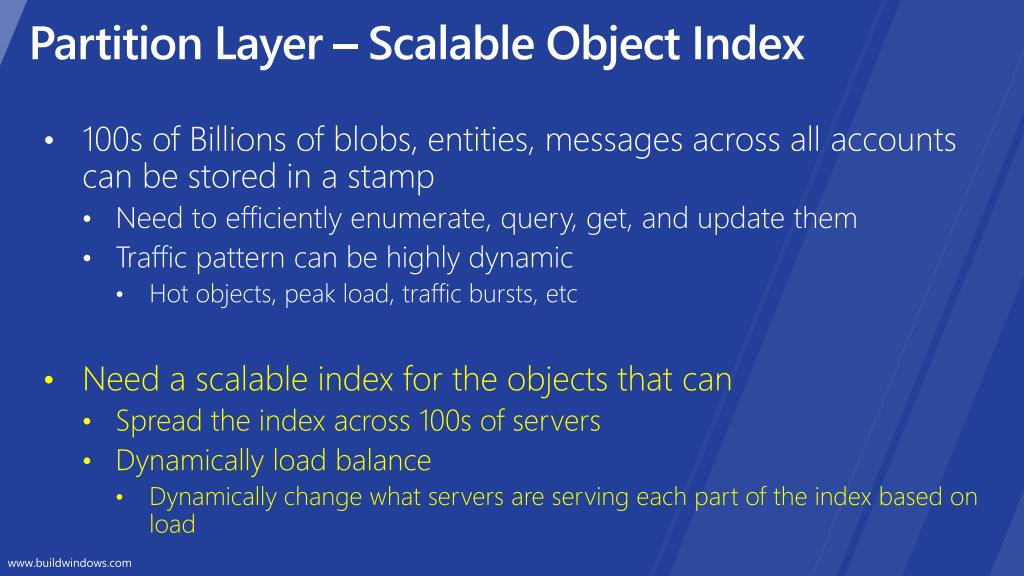 Partition Layer – Scalable Object Index

• 100s of Billions of blobs, entities, messages across all accounts can be stored in a stamp
  • Need to efficiently enumerate, query, get, and update them
  • Traffic pattern can be highly dynamic
    • Hot objects, peak load, traffic bursts, etc

• Need a scalable index for the objects that can
  • Spread the index across 100s of servers
  • Dynamically load balance
    • Dynamically change what servers are serving each part of the index based on load

www.buildwindows.com